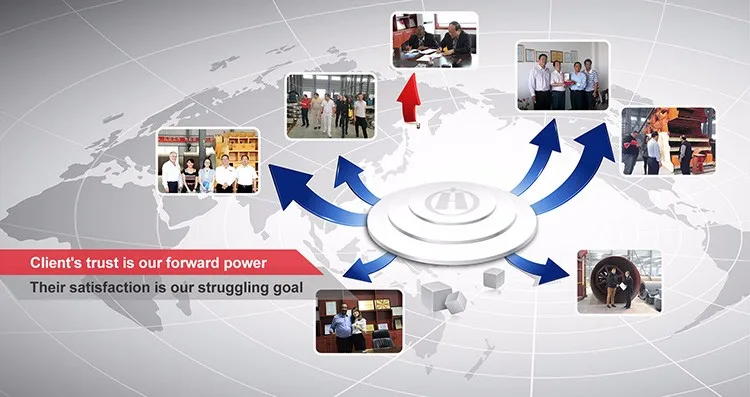 Client's trust is our forward power

Their satisfaction is our struggling goal